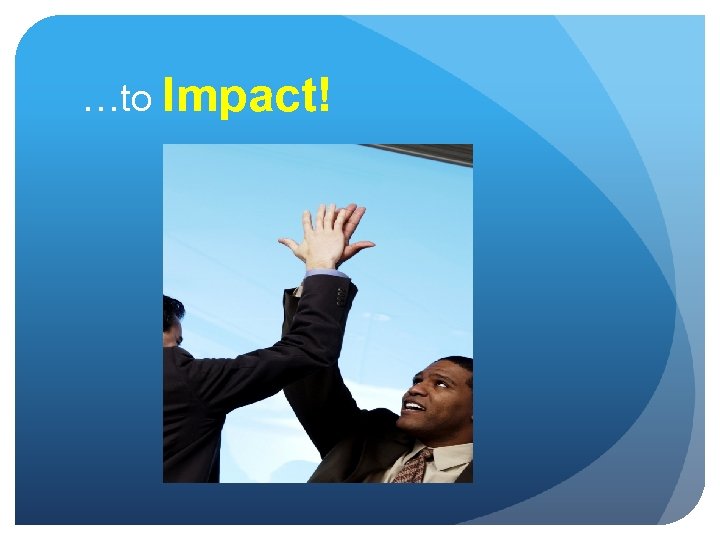 …to Impact!